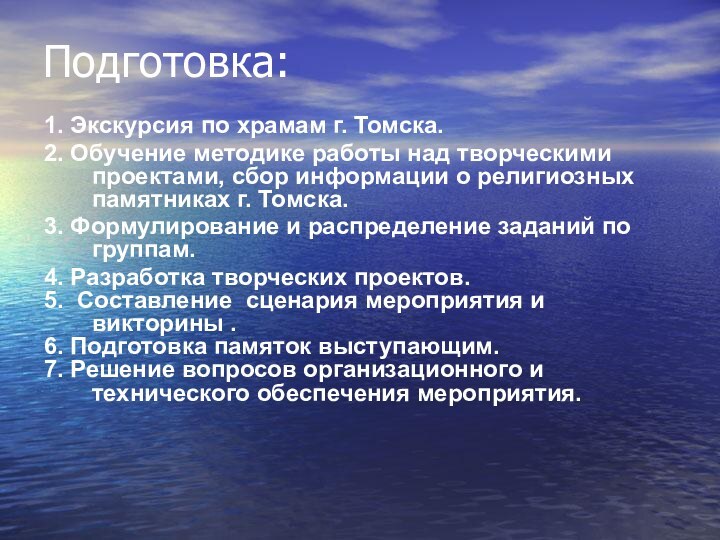 Подготовка:

1. Экскурсия по храмам г. Томска.

2. Обучение методике работы над творческими проектами, сбор информации о религиозных памятниках г. Томска.

3. Формулирование и распределение заданий по группам.

4. Разработка творческих проектов.
5.  Составление  сценария мероприятия и викторины .
6. Подготовка памяток выступающим.
7. Решение вопросов организационного и технического обеспечения мероприятия.